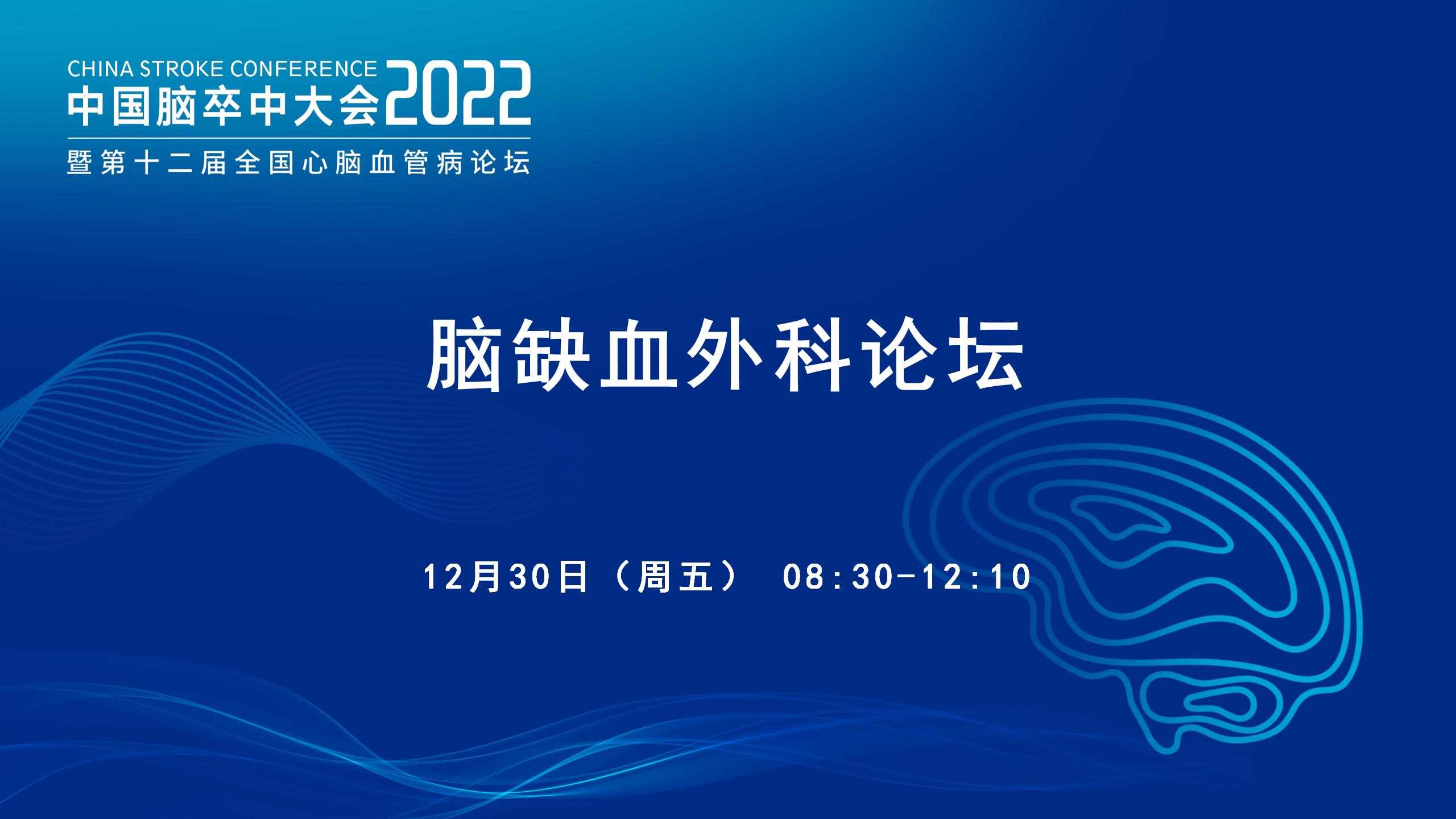 CHINA STROKE CONFERENCE
中国脑卒中大会2022
暨第十二届全国心脑血管病论坛

脑缺血外科论坛

12月30日（周五） 08:30-12:10